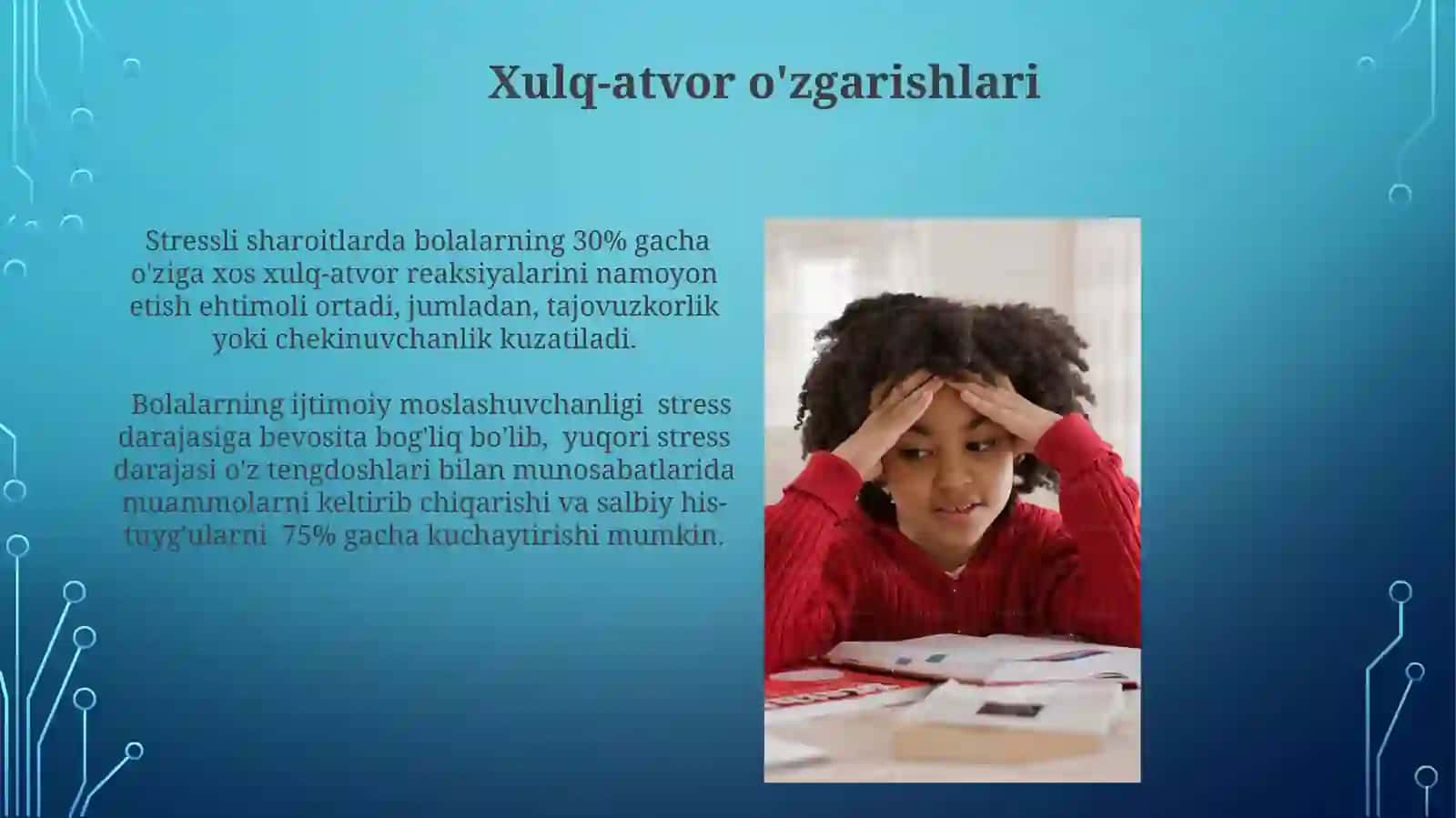 Xulq-atvor o'zgarishlari

Stressli sharoitlarda bolalarning 30% gacha o'ziga xos xulq-atvor reaksiyalarini namoyon etish ehtimoli ortadi, jumladan, tajovuzkorlik yoki chekinuvchanlik kuzatiladi.

Bolalarning ijtimoiy moslashuvchanligi stress darajasiga bevosita bog'liq bo'lib, yuqori stress darajasi o'z tengdoshlari bilan munosabatlarida muammolarni keltirib chiqarishi va salbiy his-tuyg'ularni 75% gacha kuchaytirishi mumkin.